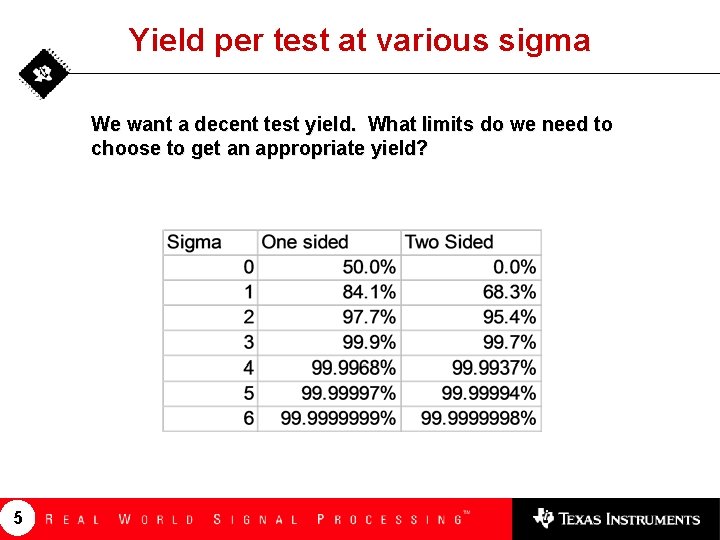 Yield per test at various sigma

We want a decent test yield. What limits do we need to choose to get an appropriate yield?

| Sigma | One sided | Two Sided |
|---|---|---|
| 0 | 50.0% | 0.0% |
| 1 | 84.1% | 68.3% |
| 2 | 97.7% | 95.4% |
| 3 | 99.9% | 99.7% |
| 4 | 99.9968% | 99.9937% |
| 5 | 99.99997% | 99.99994% |
| 6 | 99.9999999% | 99.9999998% |

5 REAL WORLD SIGNAL PROCESSING™

TEXAS INSTRUMENTS